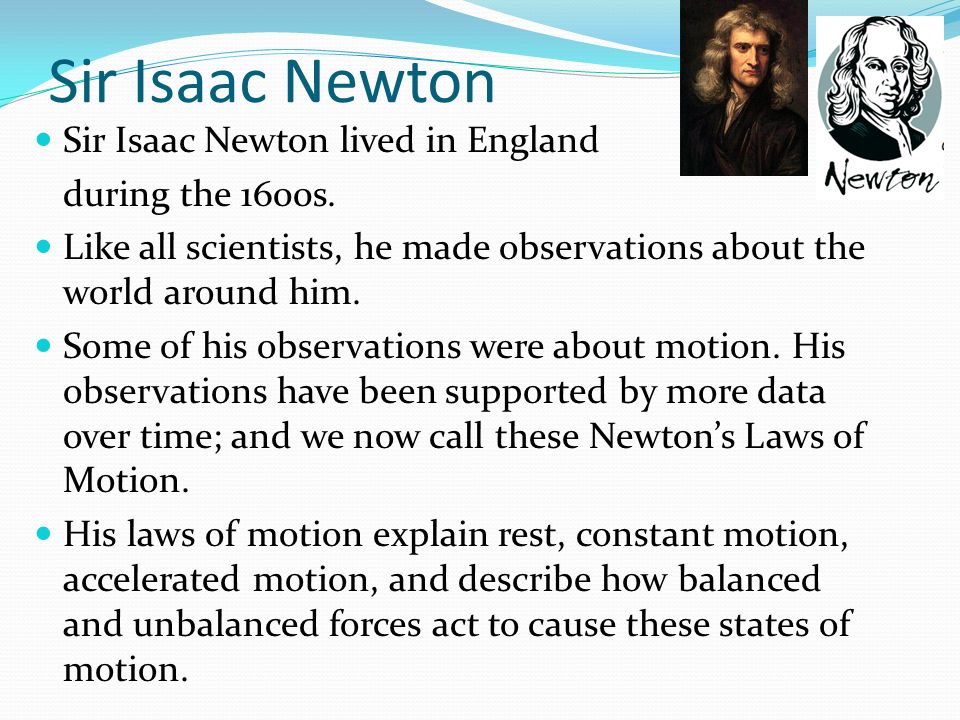 Sir Isaac Newton

Newton

- Sir Isaac Newton lived in England during the 1600s.
- Like all scientists, he made observations about the world around him.
- Some of his observations were about motion. His observations have been supported by more data over time; and we now call these Newton's Laws of Motion.
- His laws of motion explain rest, constant motion, accelerated motion, and describe how balanced and unbalanced forces act to cause these states of motion.